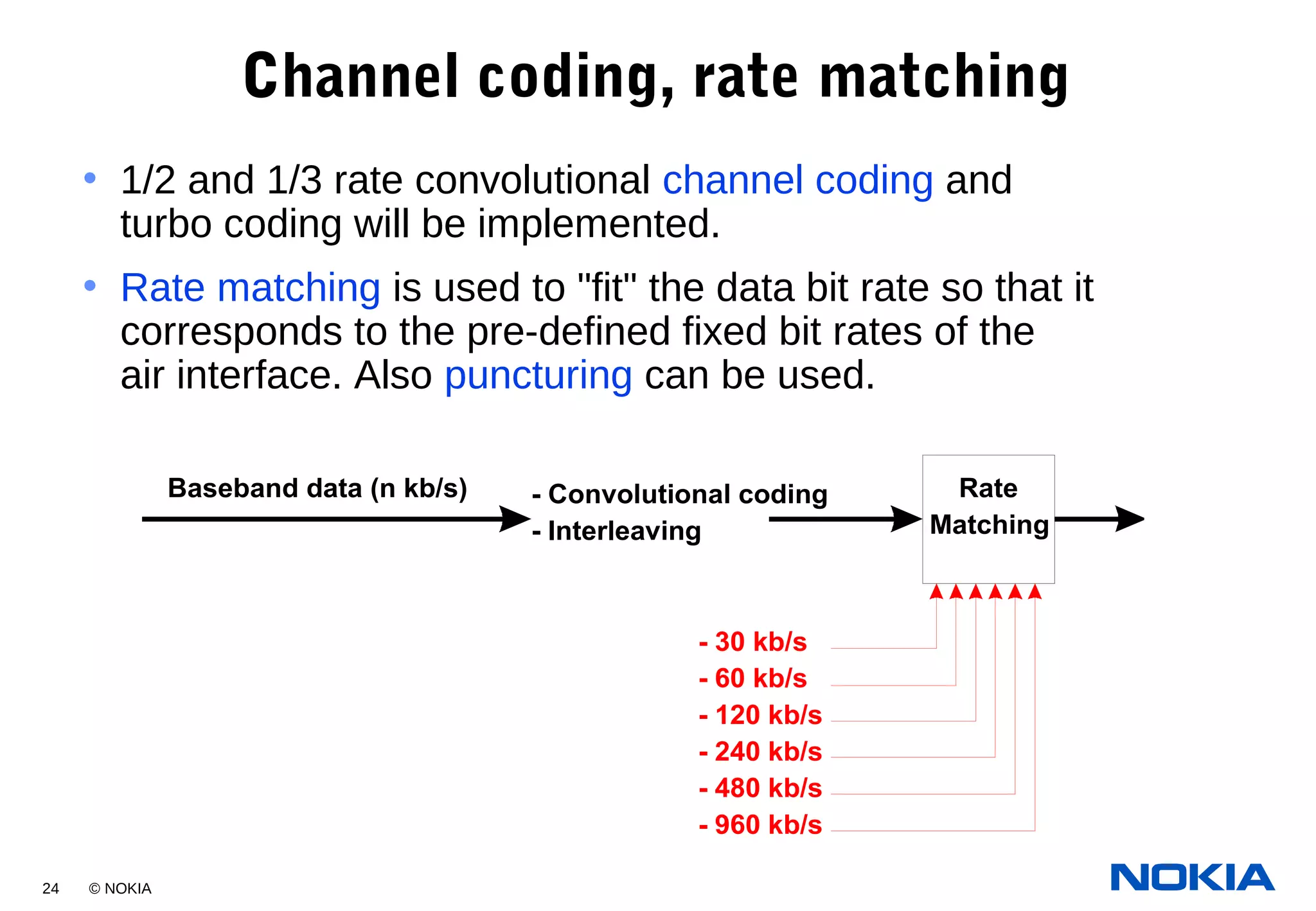 Channel coding, rate matching

• 1/2 and 1/3 rate convolutional channel coding and turbo coding will be implemented.

• Rate matching is used to "fit" the data bit rate so that it corresponds to the pre-defined fixed bit rates of the air interface. Also puncturing can be used.

Baseband data (n kb/s)

- Convolutional coding
- Interleaving

Rate Matching

- 30 kb/s
- 60 kb/s
- 120 kb/s
- 240 kb/s
- 480 kb/s
- 960 kb/s

24 © NOKIA

NOKIA